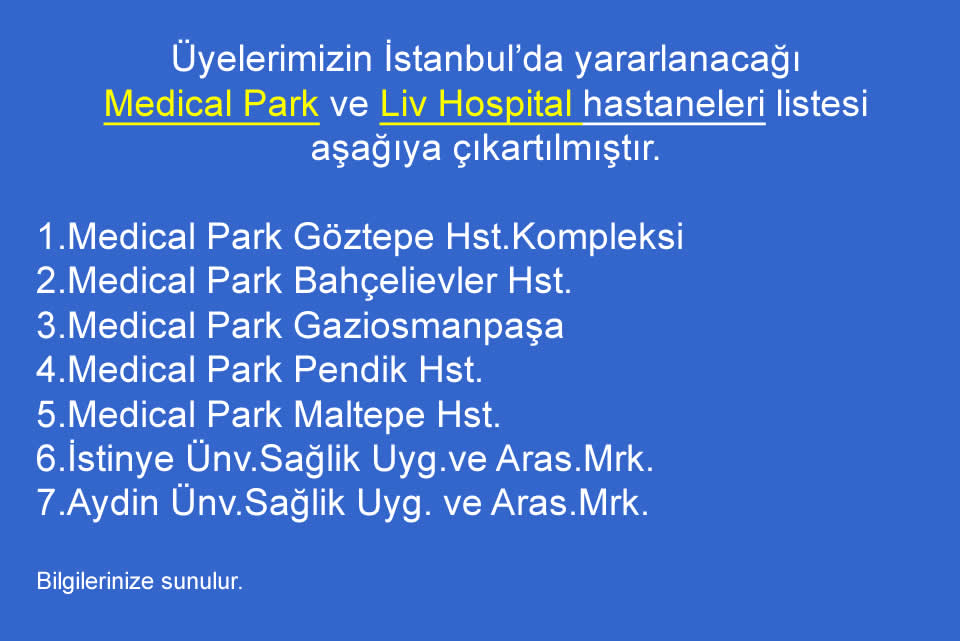 Üyelerimizin İstanbul'da yararlanacağı Medical Park ve Liv Hospital hastaneleri listesi aşağıya çıkartılmıştır.

1.Medical Park Göztepe Hst.Kompleksi
2.Medical Park Bahçelievler Hst.
3.Medical Park Gaziosmanpaşa
4.Medical Park Pendik Hst.
5.Medical Park Maltepe Hst.
6.İstinye Ünv.Sağlik Uyg.ve Aras.Mrk.
7.Aydin Ünv.Sağlik Uyg. ve Aras.Mrk.

Bilgilerinize sunulur.